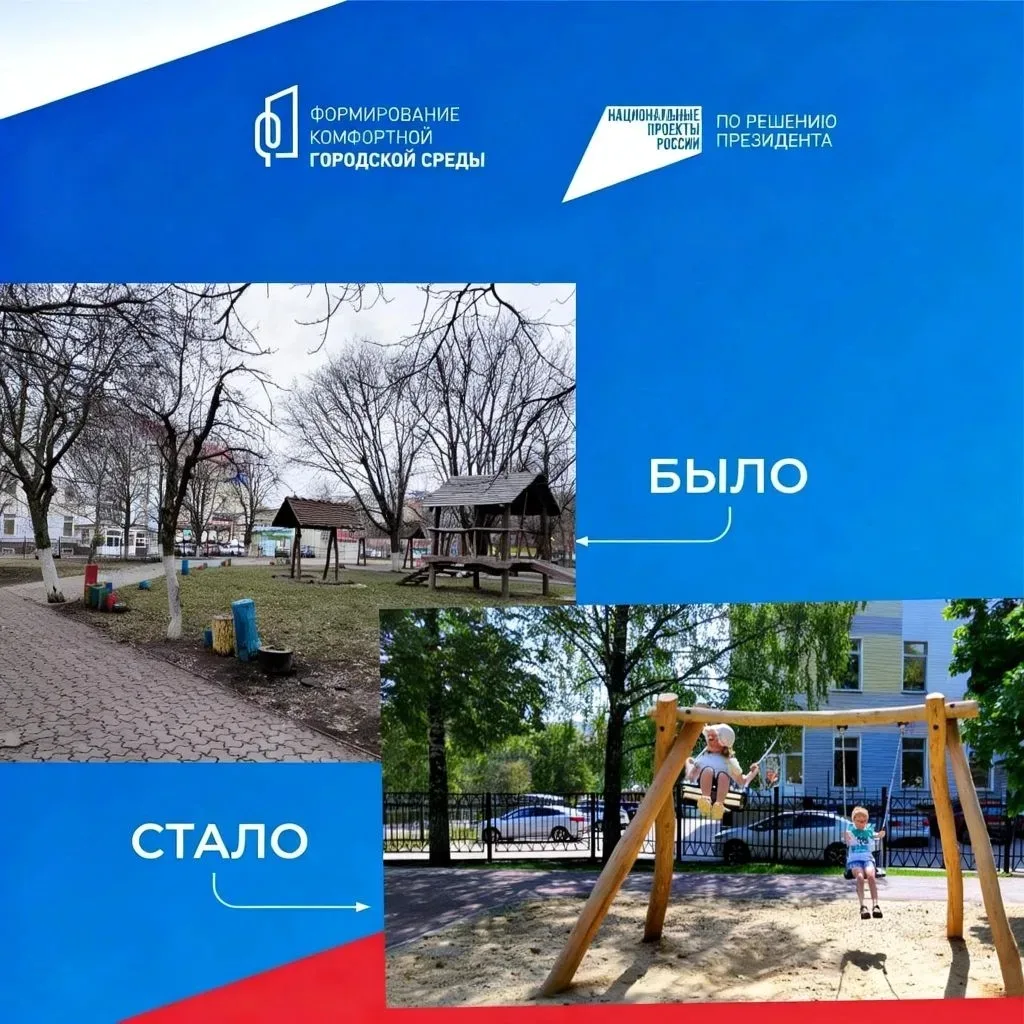 ФОРМИРОВАНИЕ КОМФОРТНОЙ ГОРОДСКОЙ СРЕДЫ

НАЦИОНАЛЬНЫЕ ПРОЕКТЫ РОССИИ

ПО РЕШЕНИЮ ПРЕЗИДЕНТА

БЫЛО

СТАЛО